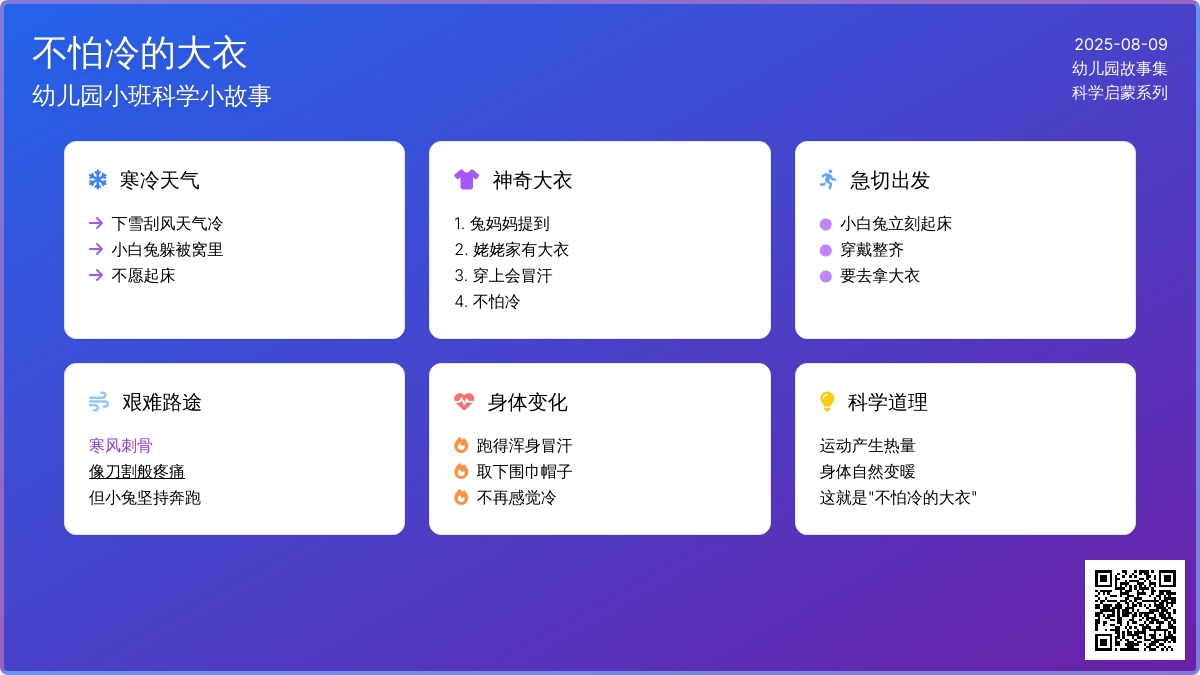 不怕冷的大衣
幼儿园小班科学小故事

2025-08-09
幼儿园故事集
科学启蒙系列

寒冷天气

→ 下雪刮风天气冷
→ 小白兔躲被窝里
→ 不愿起床

神奇大衣

1. 兔妈妈提到
2. 姥姥家有大衣
3. 穿上会冒汗
4. 不怕冷

急切出发

小白兔立刻起床
穿戴整齐
要去拿大衣

艰难路途

寒风刺骨
像刀割般疼痛
但小兔坚持奔跑

身体变化

跑得浑身冒汗
取下围巾帽子
不再感觉冷

科学道理

运动产生热量
身体自然变暖
这就是"不怕冷的大衣"